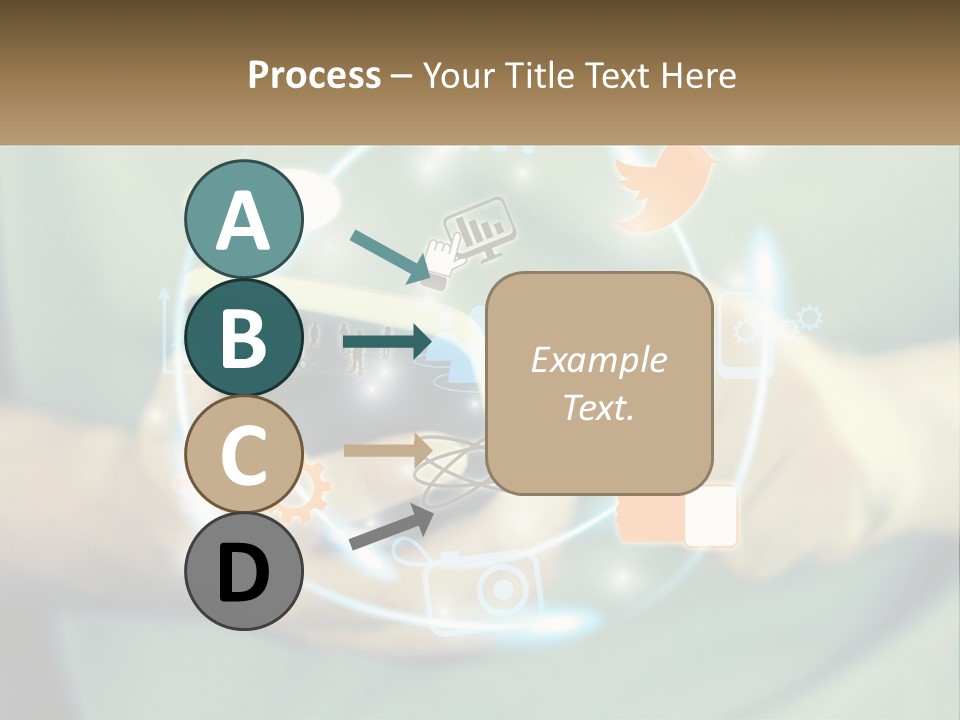 Process – Your Title Text Here

A

B

C

D

Example Text.